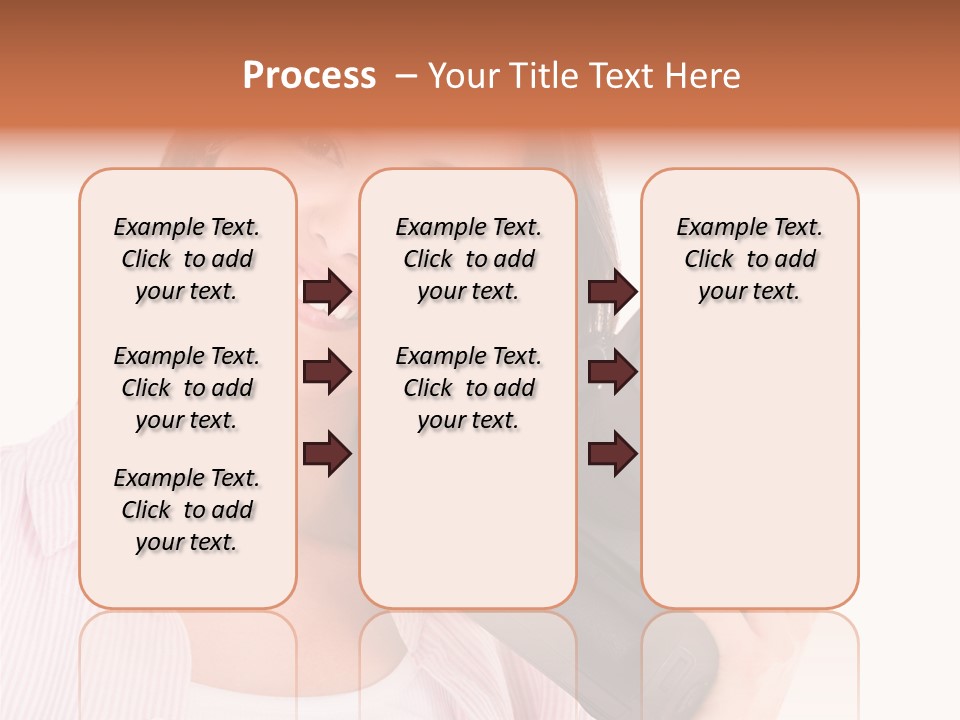 Process – Your Title Text Here

Example Text. Click to add your text.

Example Text. Click to add your text.

Example Text. Click to add your text.

Example Text. Click to add your text.

Example Text. Click to add your text.

Example Text. Click to add your text.